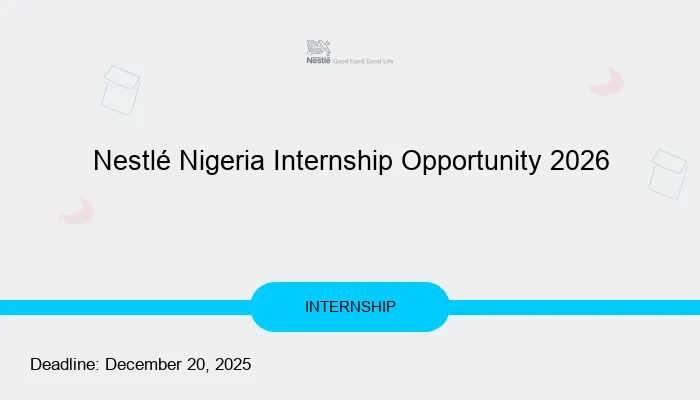 Nestlé Good Food, Good Life

Nestlé Nigeria Internship Opportunity 2026

INTERNSHIP

Deadline: December 20, 2025